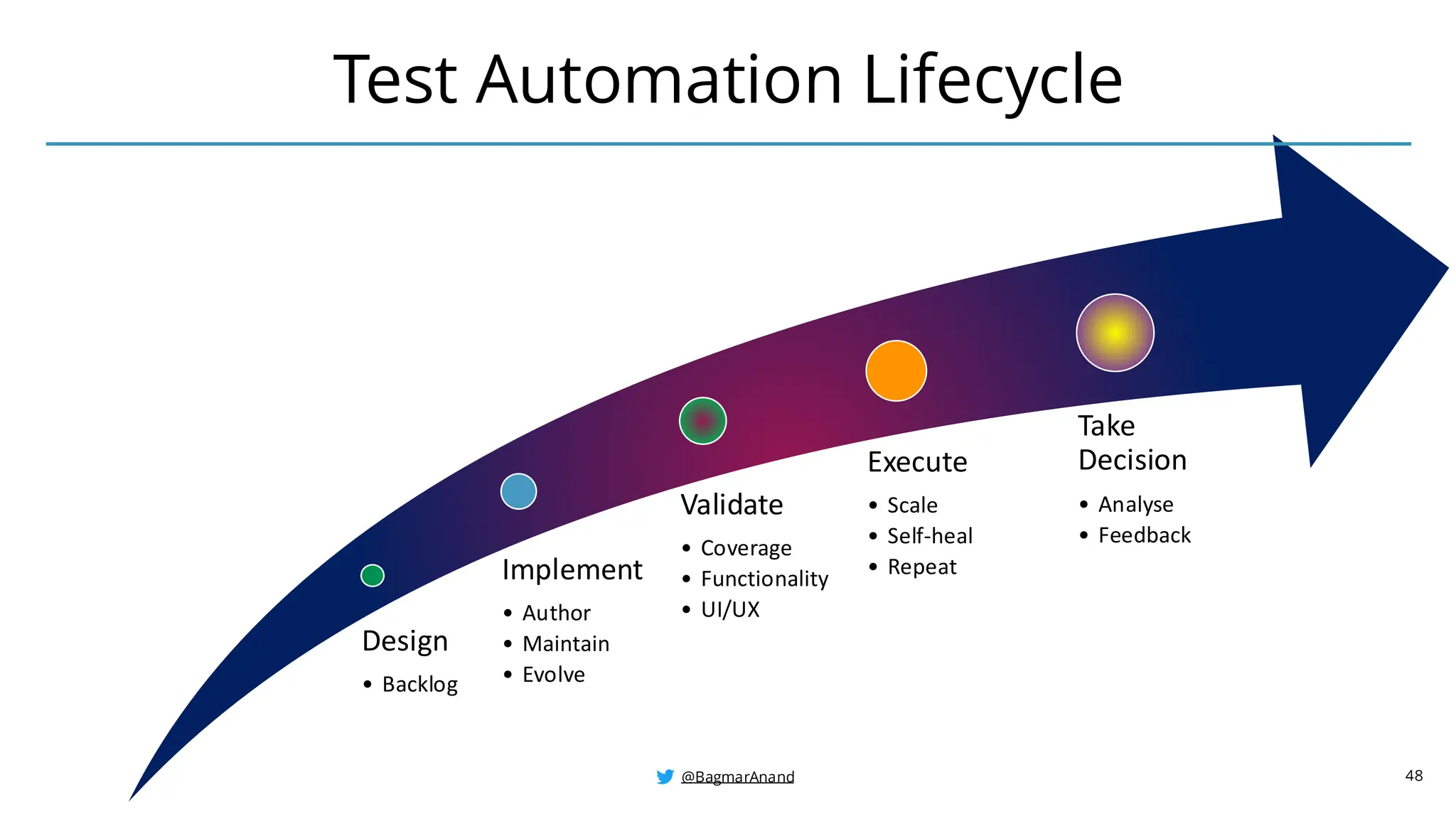 Test Automation Lifecycle

Design
• Backlog

Implement
• Author
• Maintain
• Evolve

Validate
• Coverage
• Functionality
• UI/UX

Execute
• Scale
• Self-heal
• Repeat

Take Decision
• Analyse
• Feedback

@BagmarAnand

48